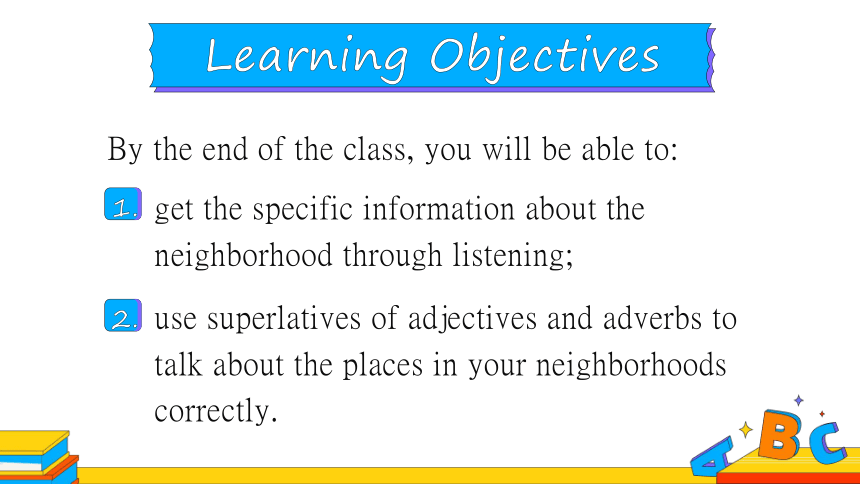 Learning Objectives

By the end of the class, you will be able to:

1. get the specific information about the neighborhood through listening;

2. use superlatives of adjectives and adverbs to talk about the places in your neighborhoods correctly.

A B C